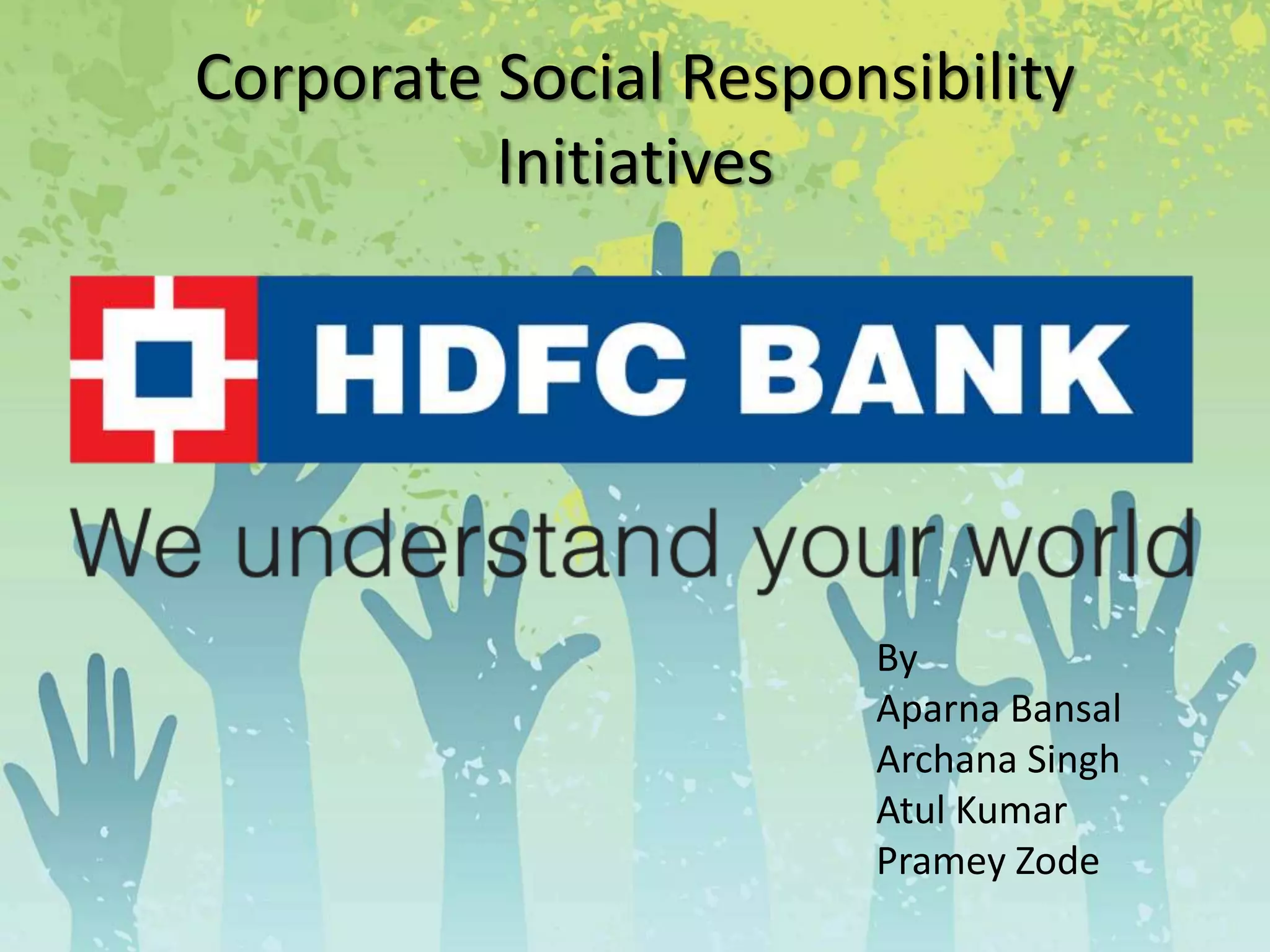 Corporate Social Responsibility Initiatives

HDFC BANK

We understand your world

By
Aparna Bansal
Archana Singh
Atul Kumar
Pramey Zode